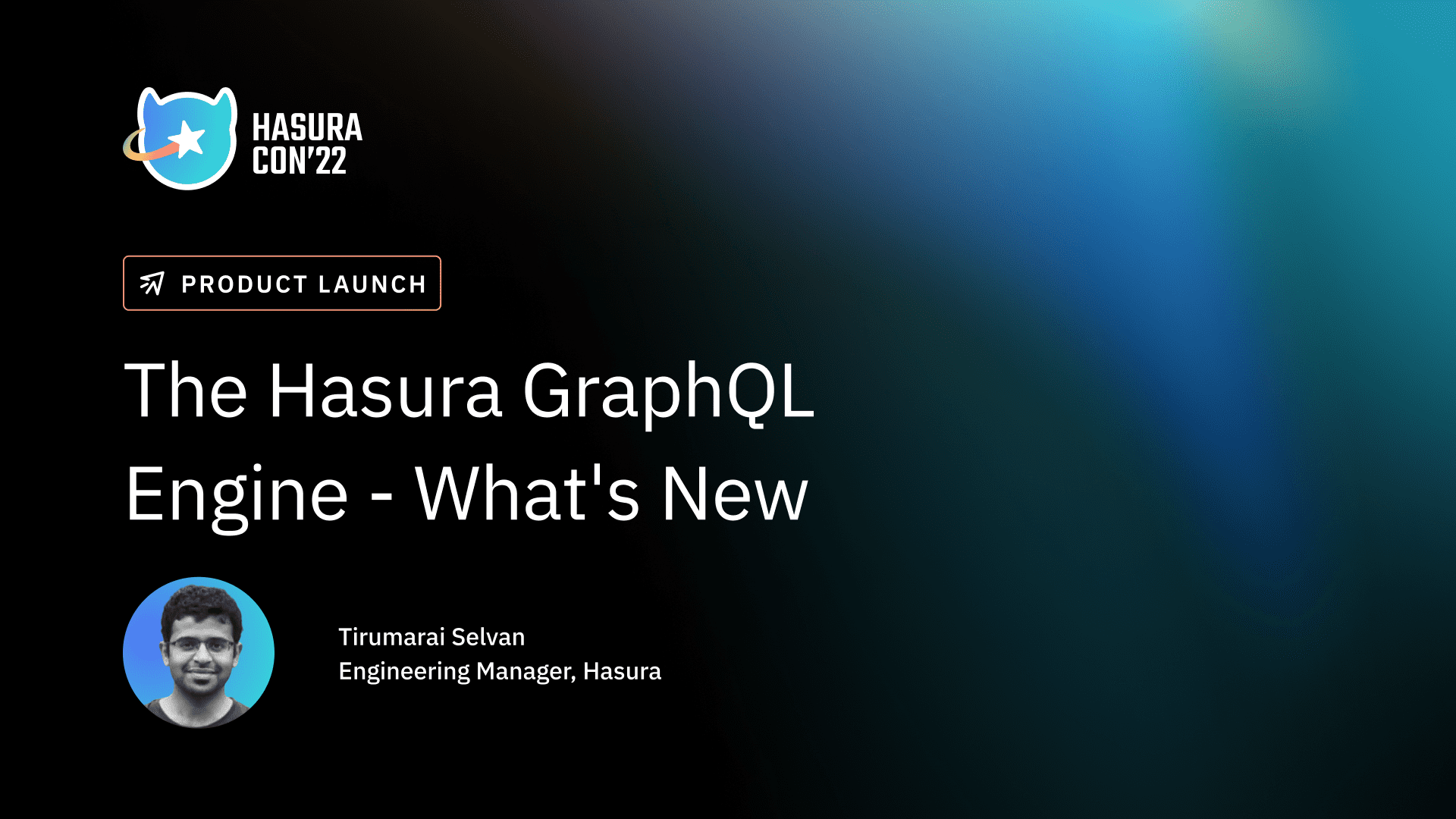 HASURA
CON'22

PRODUCT LAUNCH

The Hasura GraphQL Engine - What's New

Tirumarai Selvan
Engineering Manager, Hasura